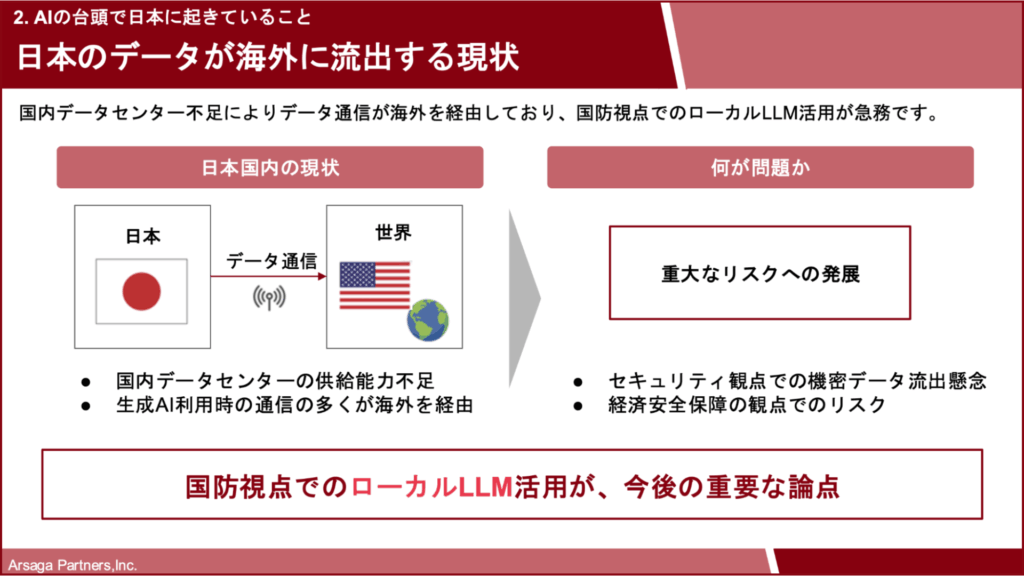 2. AIの台頭で日本に起きていること

日本のデータが海外に流出する現状

国内データセンター不足によりデータ通信が海外を経由しており、国防視点でのローカルLLM活用が急務です。

日本国内の現状

日本

データ通信

世界

● 国内データセンターの供給能力不足
● 生成AI利用時の通信の多くが海外を経由

何が問題か

重大なリスクへの発展

● セキュリティ観点での機密データ流出懸念
● 経済安全保障の観点でのリスク

国防視点でのローカルLLM活用が、今後の重要な論点

Arsaga Partners,Inc.